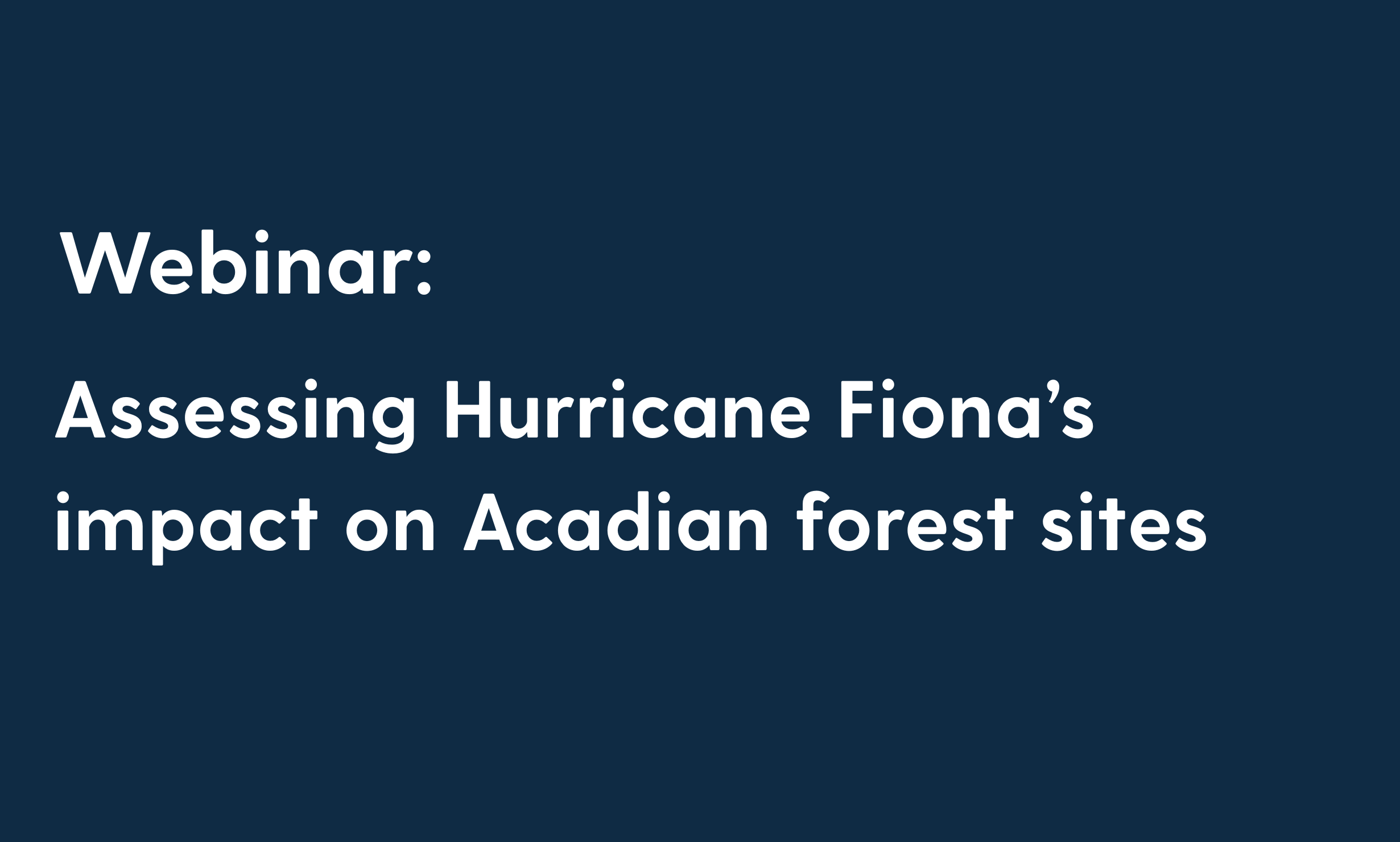 Webinar:

Assessing Hurricane Fiona’s impact on Acadian forest sites